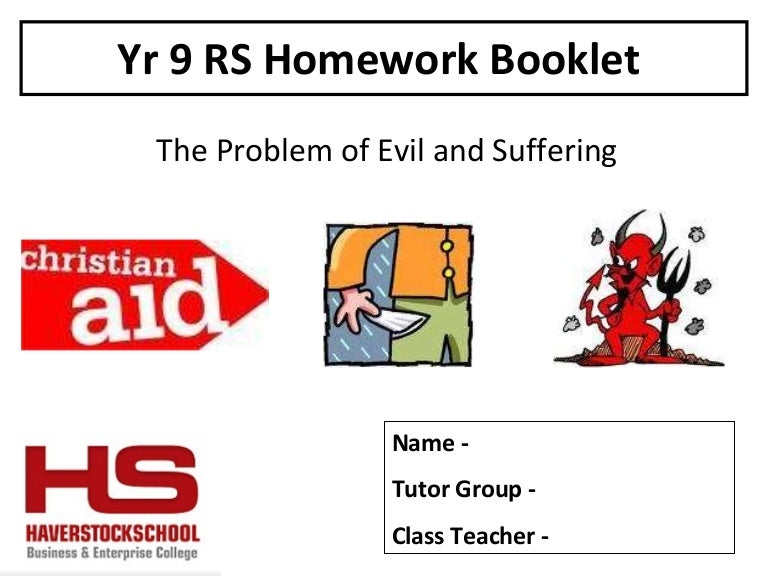 Yr 9 RS Homework Booklet

The Problem of Evil and Suffering

christian aid

HS
HAVERSTOCKSCHOOL
Business & Enterprise College

Name -
Tutor Group -
Class Teacher -